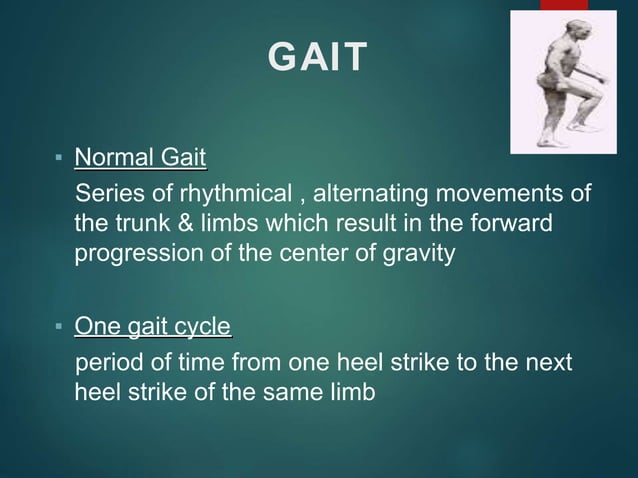 GAIT

▪ Normal Gait

Series of rhythmical , alternating movements of the trunk & limbs which result in the forward progression of the center of gravity

▪ One gait cycle

period of time from one heel strike to the next heel strike of the same limb